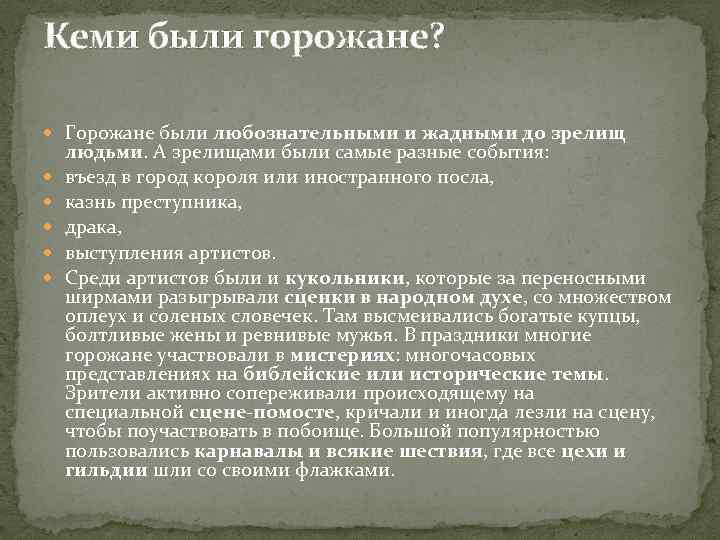 Кеми были горожане?

Горожане были любознательными и жадными до зрелищ людьми. А зрелищами были самые разные события:

въезд в город короля или иностранного посла,

казнь преступника,

драка,

выступления артистов.

Среди артистов были и кукольники, которые за переносными ширмами разыгрывали сценки в народном духе, со множеством оплеух и соленых словечек. Там высмеивались богатые купцы, болтливые жены и ревнивые мужья. В праздники многие горожане участвовали в мистериях: многочасовых представлениях на библейские или исторические темы. Зрители активно сопереживали происходящему на специальной сцене-помосте, кричали и иногда лезли на сцену, чтобы поучаствовать в побоище. Большой популярностью пользовались карнавалы и всякие шествия, где все цехи и гильдии шли со своими флажками.